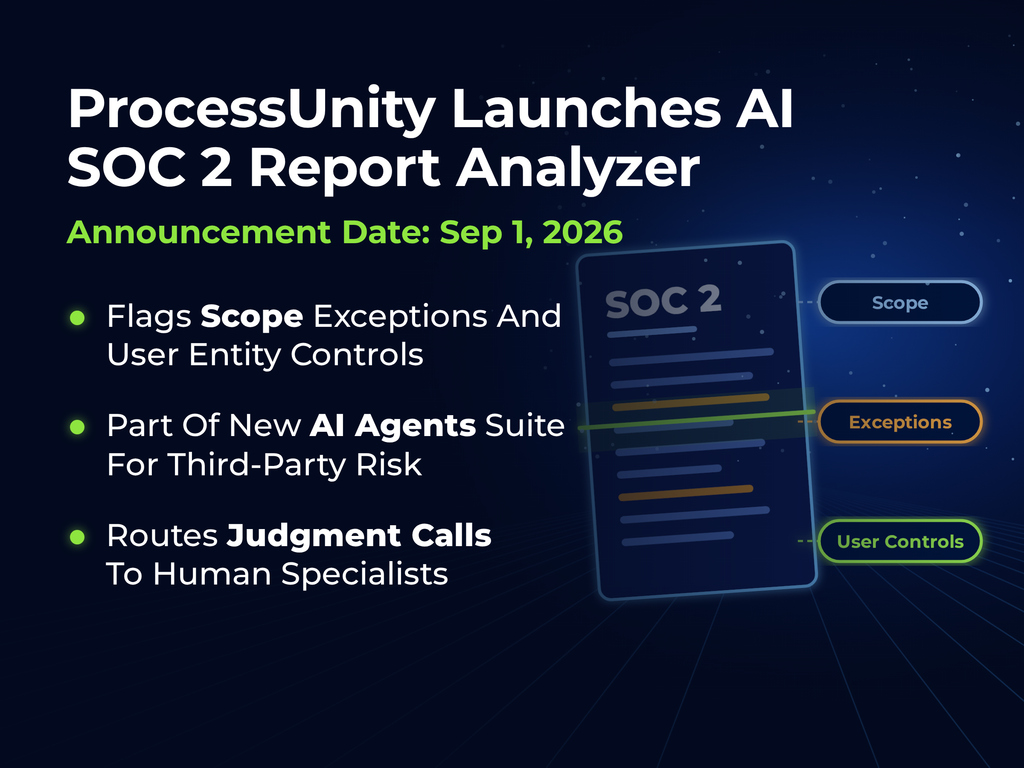 ProcessUnity Launches AI SOC 2 Report Analyzer

Announcement Date: Sep 1, 2026

• Flags Scope Exceptions And User Entity Controls

• Part Of New AI Agents Suite For Third-Party Risk

• Routes Judgment Calls To Human Specialists

SOC 2

Scope

Exceptions

User Controls